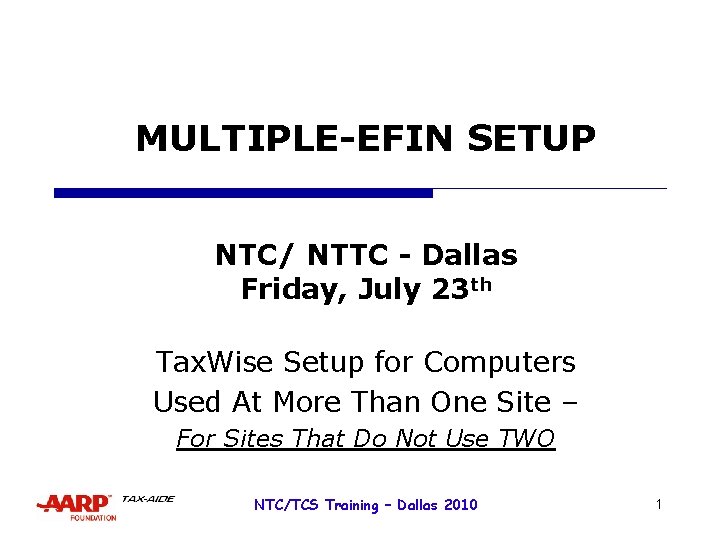 MULTIPLE-EFIN SETUP

NTC/ NTTC - Dallas
Friday, July 23th

TaxWise Setup for Computers Used At More Than One Site –
For Sites That Do Not Use TWO

AARP FOUNDATION TAX-AIDE

NTC/TCS Training – Dallas 2010

1